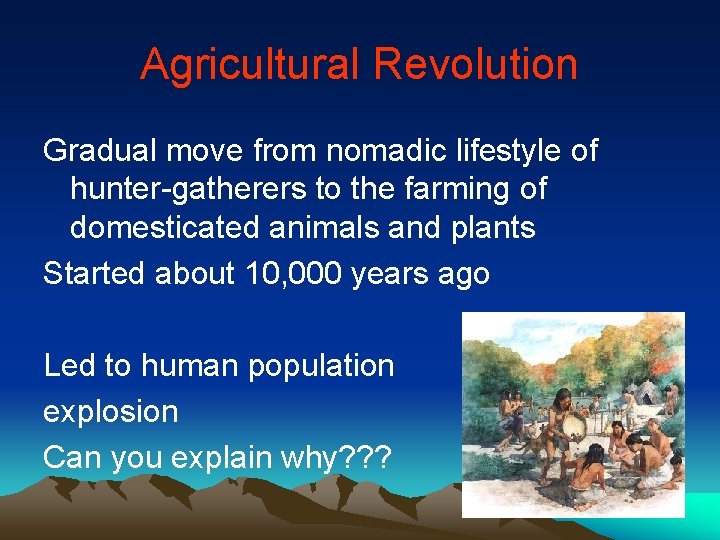 Agricultural Revolution

Gradual move from nomadic lifestyle of hunter-gatherers to the farming of domesticated animals and plants

Started about 10,000 years ago

Led to human population explosion

Can you explain why???